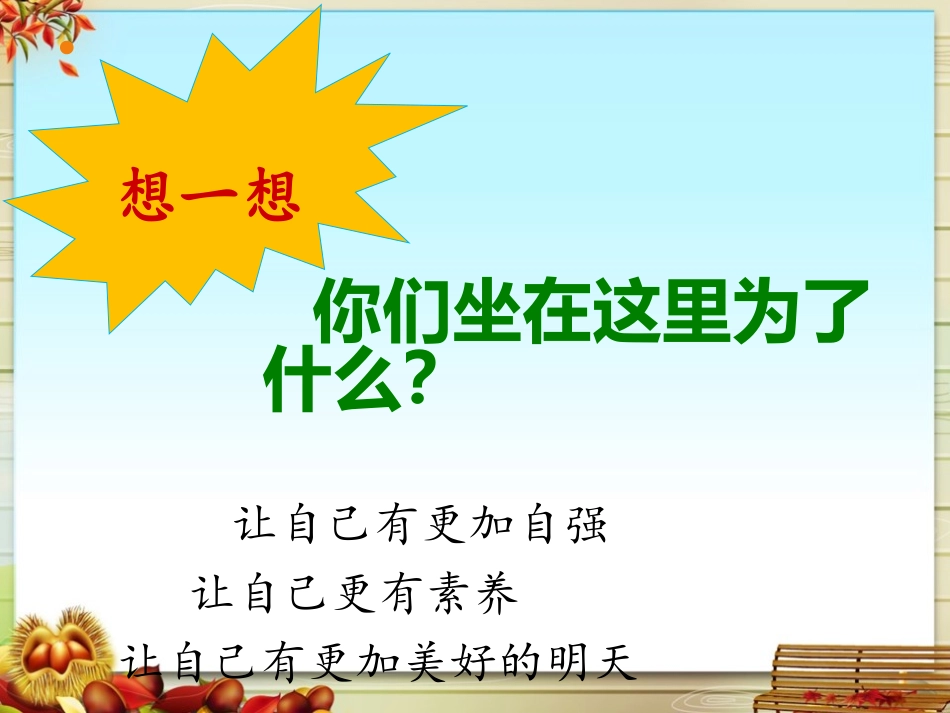 想一想

你们坐在这里为了什么？

让自己有更加自强

让自己更有素养

让自己有更加美好的明天